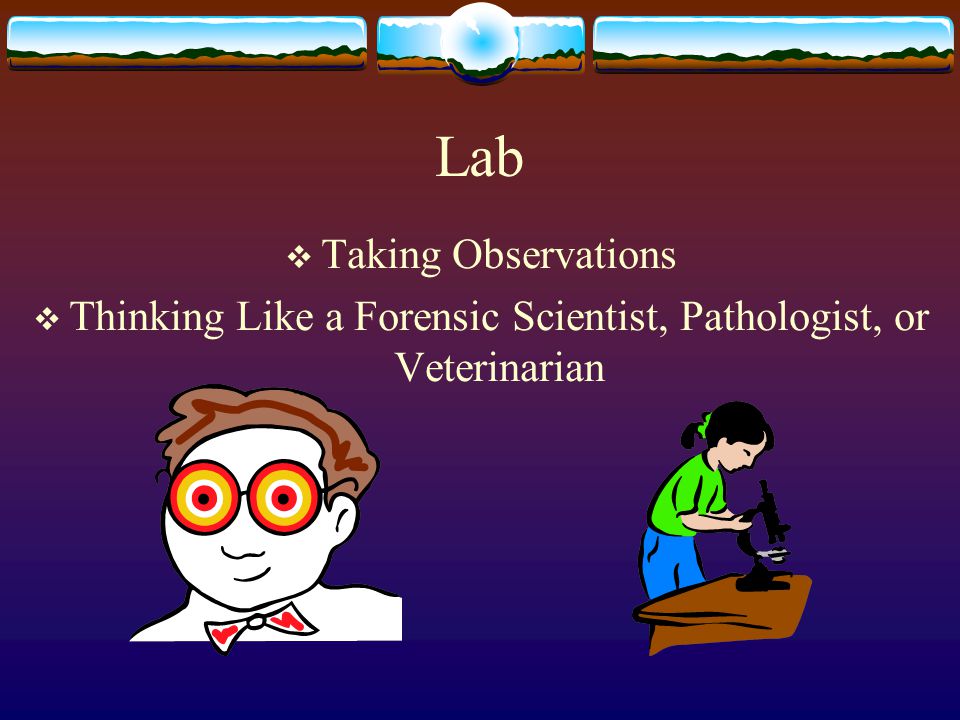 Lab

❖ Taking Observations

❖ Thinking Like a Forensic Scientist, Pathologist, or Veterinarian